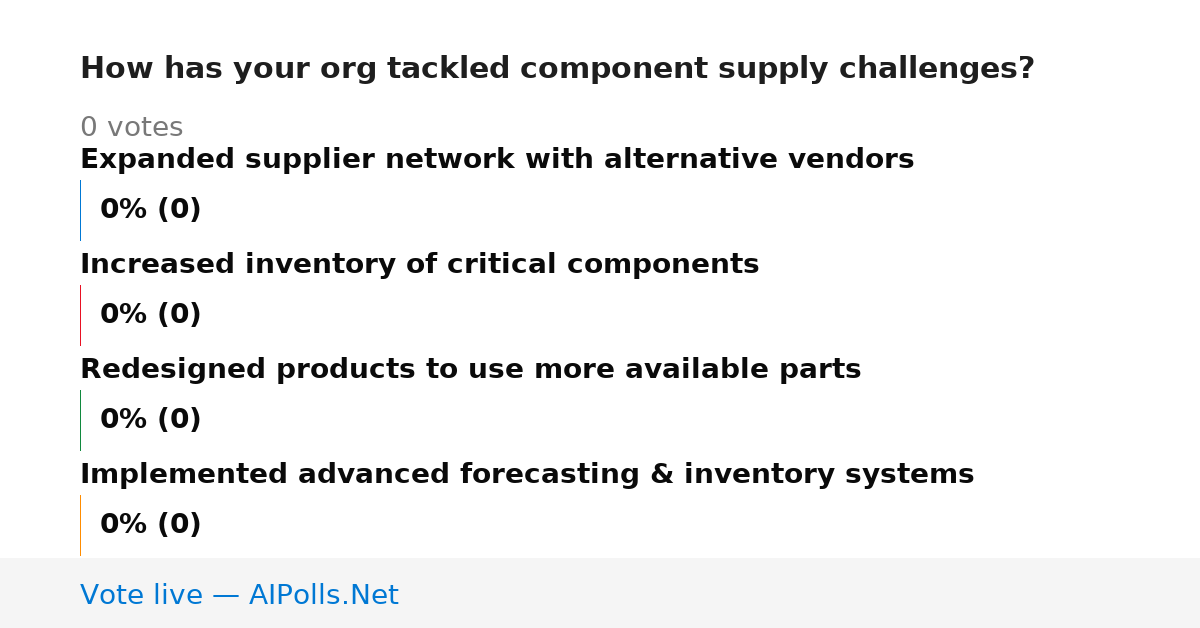 How has your org tackled component supply challenges?

0 votes

Expanded supplier network with alternative vendors

0% (0)

Increased inventory of critical components

0% (0)

Redesigned products to use more available parts

0% (0)

Implemented advanced forecasting & inventory systems

0% (0)

Vote live — AIPolls.Net